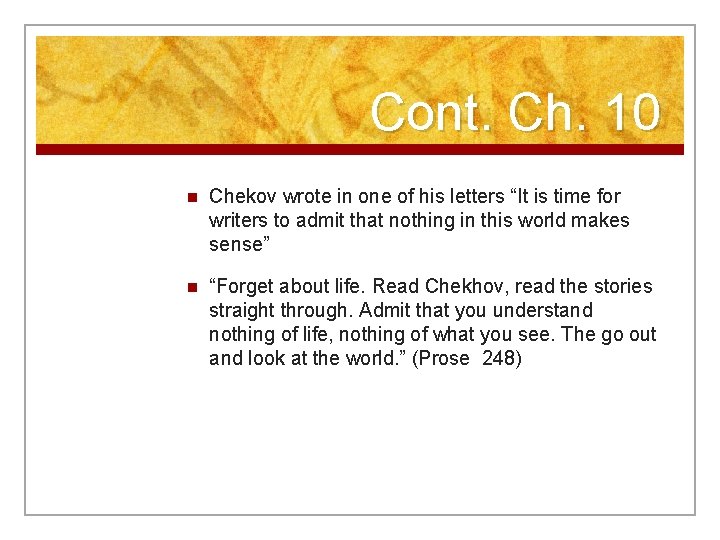 Cont. Ch. 10

Chekov wrote in one of his letters “It is time for writers to admit that nothing in this world makes sense”

“Forget about life. Read Chekhov, read the stories straight through. Admit that you understand nothing of life, nothing of what you see. The go out and look at the world.” (Prose 248)